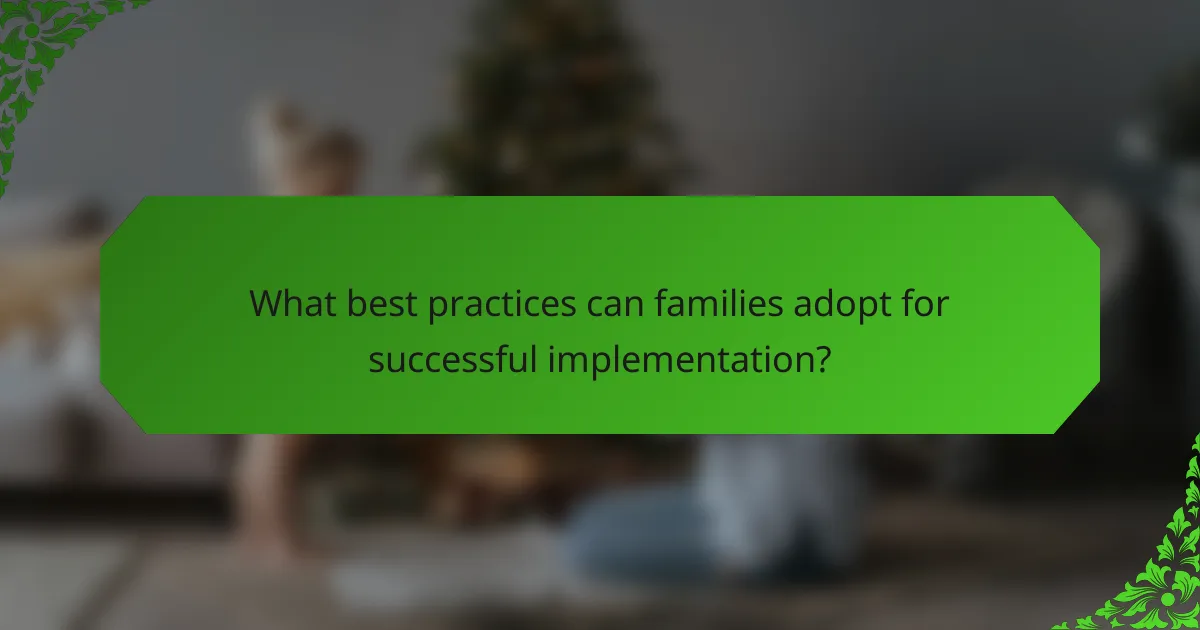 What best practices can families adopt for successful implementation?